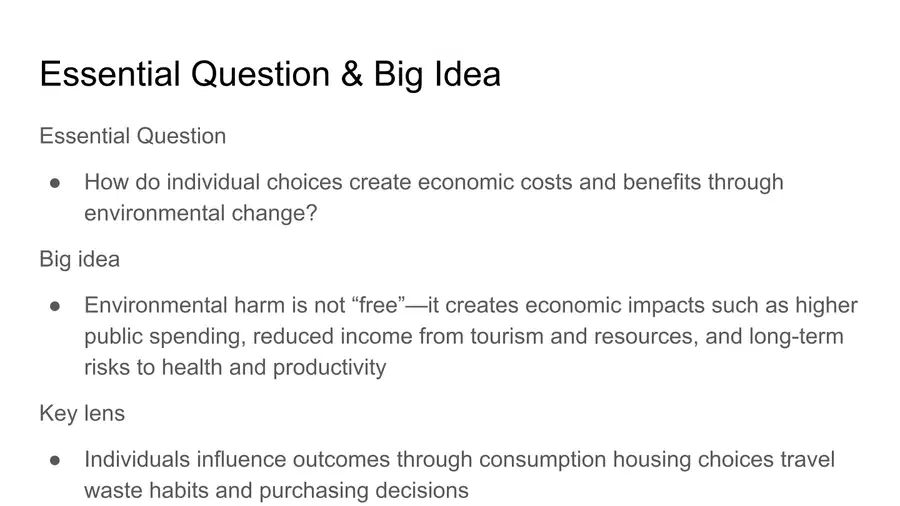 Essential Question & Big Idea

Essential Question

● How do individual choices create economic costs and benefits through environmental change?

Big idea

● Environmental harm is not “free”—it creates economic impacts such as higher public spending, reduced income from tourism and resources, and long-term risks to health and productivity

Key lens

● Individuals influence outcomes through consumption housing choices travel waste habits and purchasing decisions